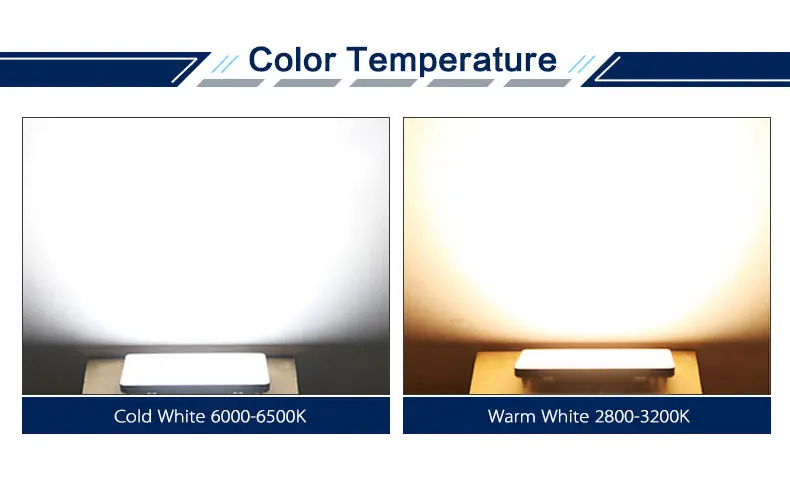 Color Temperature

Cold White 6000-6500K

Warm White 2800-3200K